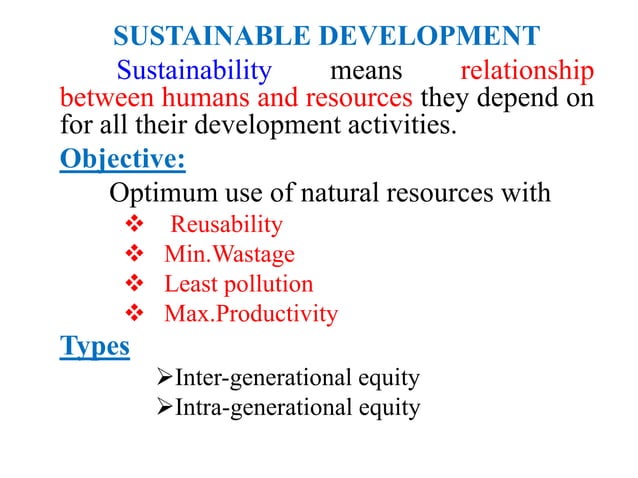 SUSTAINABLE DEVELOPMENT

Sustainability means relationship between humans and resources they depend on for all their development activities.

Objective:

Optimum use of natural resources with

❖ Reusability
❖ Min.Wastage
❖ Least pollution
❖ Max.Productivity

Types

➢Inter-generational equity
➢Intra-generational equity